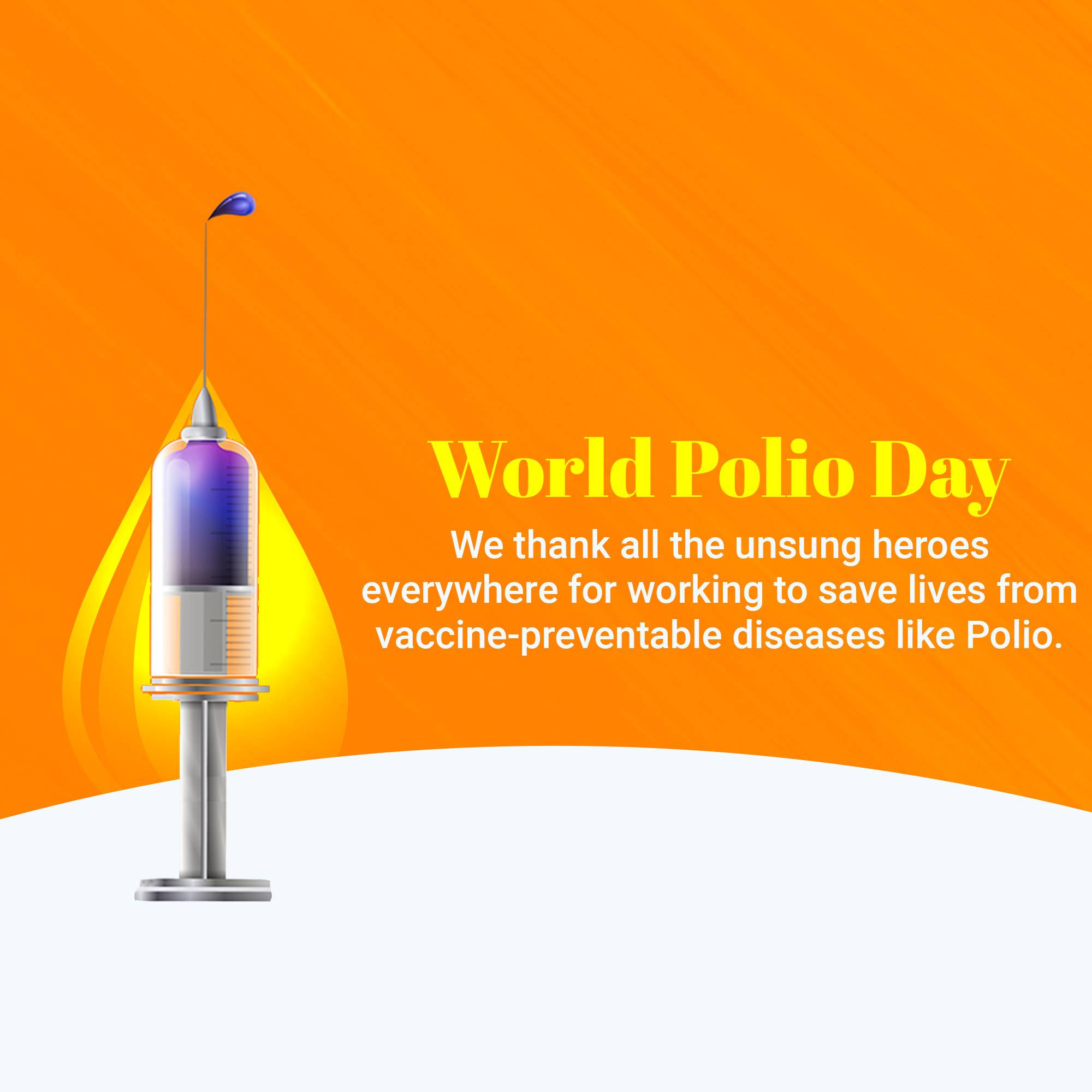 World Polio Day

We thank all the unsung heroes everywhere for working to save lives from vaccine-preventable diseases like Polio.